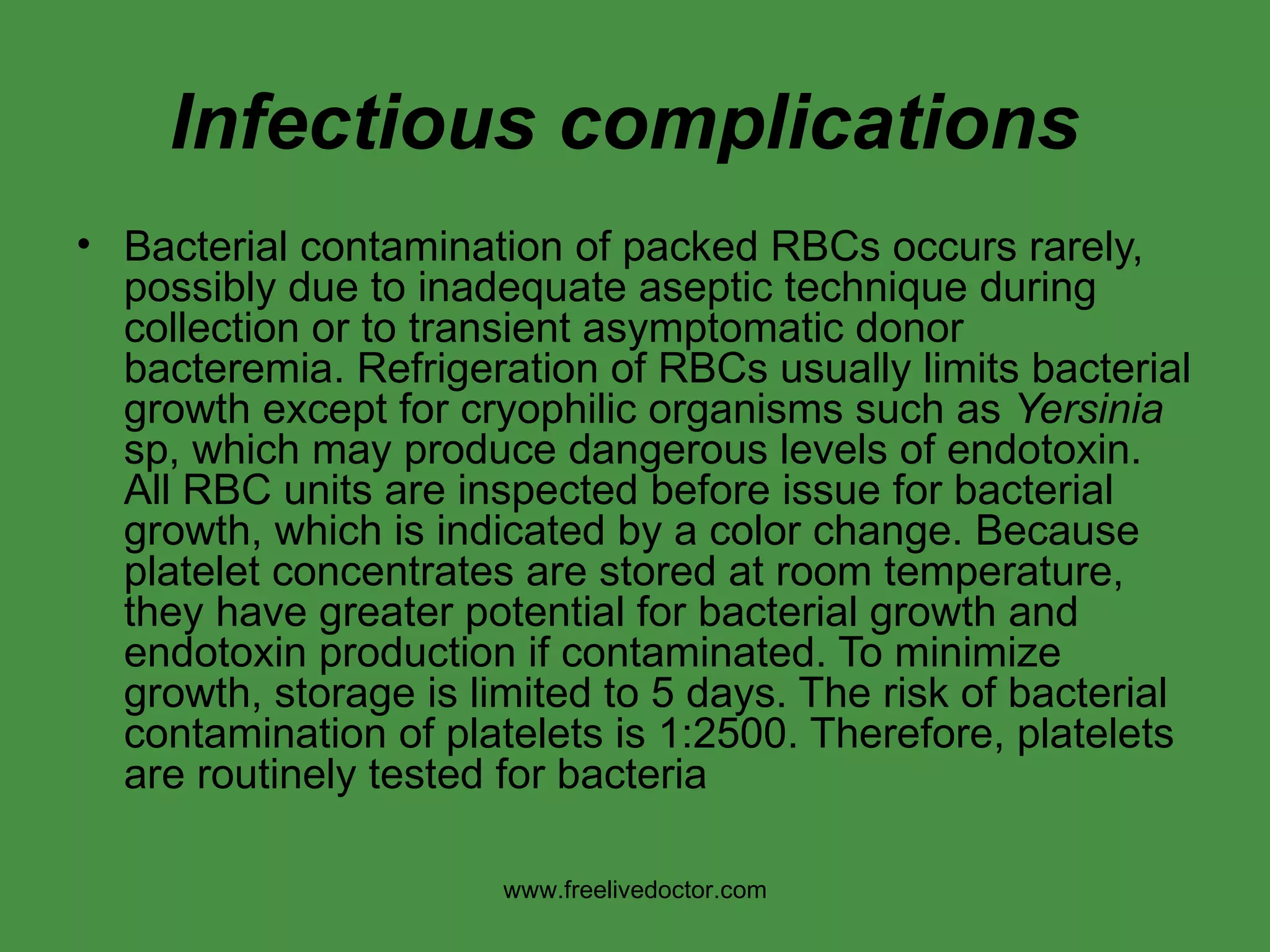 Infectious complications

• Bacterial contamination of packed RBCs occurs rarely, possibly due to inadequate aseptic technique during collection or to transient asymptomatic donor bacteremia. Refrigeration of RBCs usually limits bacterial growth except for cryophilic organisms such as Yersinia sp, which may produce dangerous levels of endotoxin. All RBC units are inspected before issue for bacterial growth, which is indicated by a color change. Because platelet concentrates are stored at room temperature, they have greater potential for bacterial growth and endotoxin production if contaminated. To minimize growth, storage is limited to 5 days. The risk of bacterial contamination of platelets is 1:2500. Therefore, platelets are routinely tested for bacteria

www.freelivedoctor.com